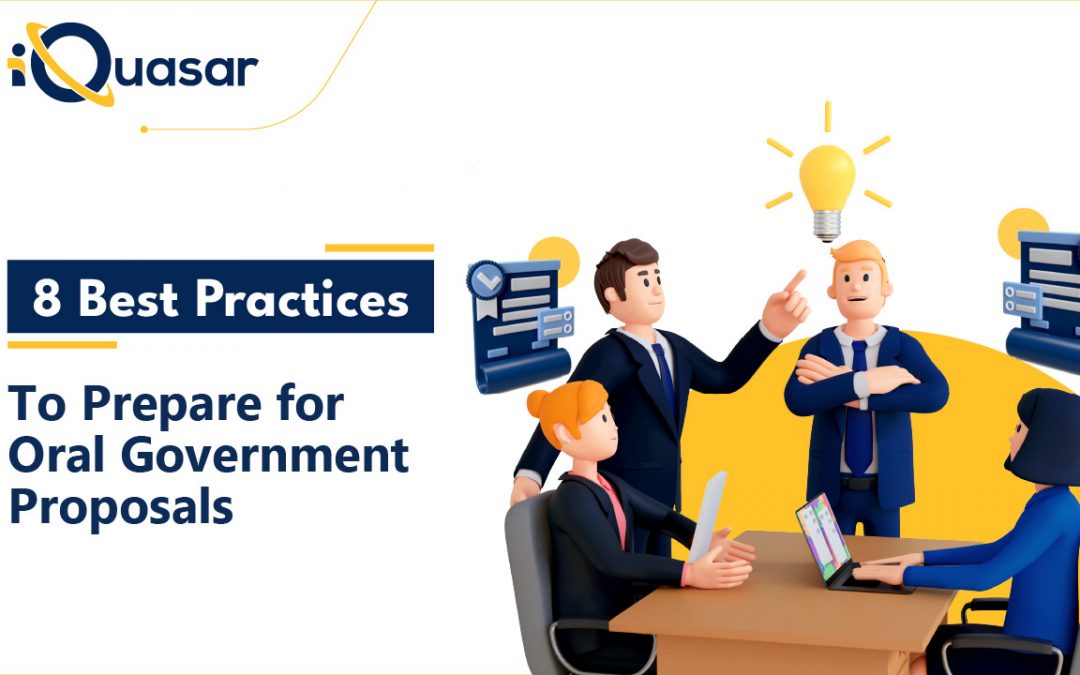 iQuasar

8 Best Practices

To Prepare for Oral Government Proposals